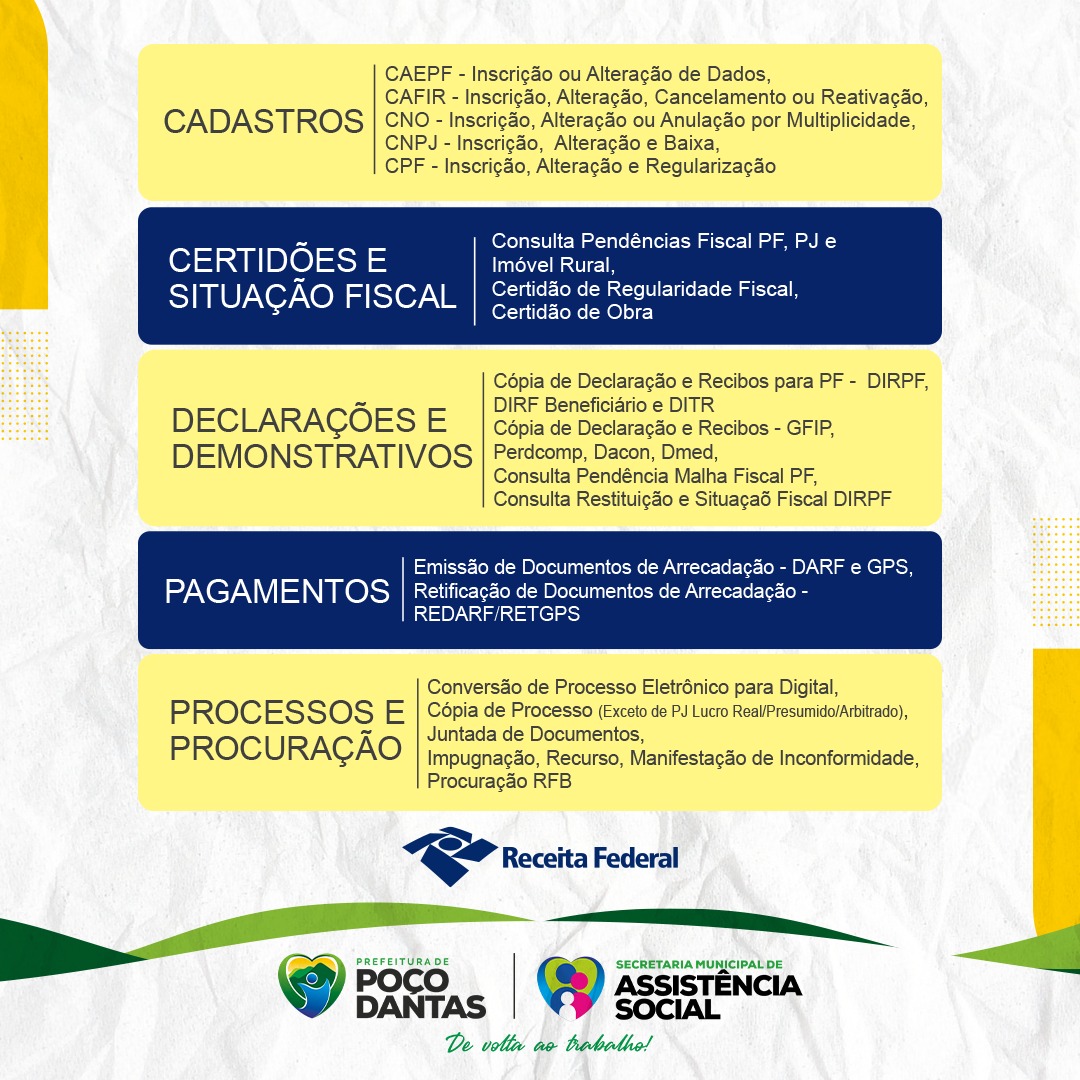 CADASTROS

CAEPF - Inscrição ou Alteração de Dados,
CAFIR - Inscrição, Alteração, Cancelamento ou Reativação,
CNO - Inscrição, Alteração ou Anulação por Multiplicidade,
CNPJ - Inscrição, Alteração e Baixa,
CPF - Inscrição, Alteração e Regularização

CERTIDÕES E SITUAÇÃO FISCAL

Consulta Pendências Fiscal PF, PJ e Imóvel Rural,
Certidão de Regularidade Fiscal,
Certidão de Obra

DECLARAÇÕES E DEMONSTRATIVOS

Cópia de Declaração e Recibos para PF - DIRPF, DIRF Beneficiário e DITR
Cópia de Declaração e Recibos - GFIP, Perdcomp, Dacon, Dmed,
Consulta Pendência Malha Fiscal PF,
Consulta Restituição e Situaçaõ Fiscal DIRPF

PAGAMENTOS

Emissão de Documentos de Arrecadação - DARF e GPS,
Retificação de Documentos de Arrecadação - REDARF/RETGPS

PROCESSOS E PROCURAÇÃO

Conversão de Processo Eletrônico para Digital,
Cópia de Processo (Exceto de PJ Lucro Real/Presumido/Arbitrado),
Juntada de Documentos,
Impugnação, Recurso, Manifestação de Inconformidade,
Procuração RFB

Receita Federal

PREFEITURA DE POÇO DANTAS

SECRETARIA MUNICIPAL DE ASSISTÊNCIA SOCIAL

De volta ao trabalho!